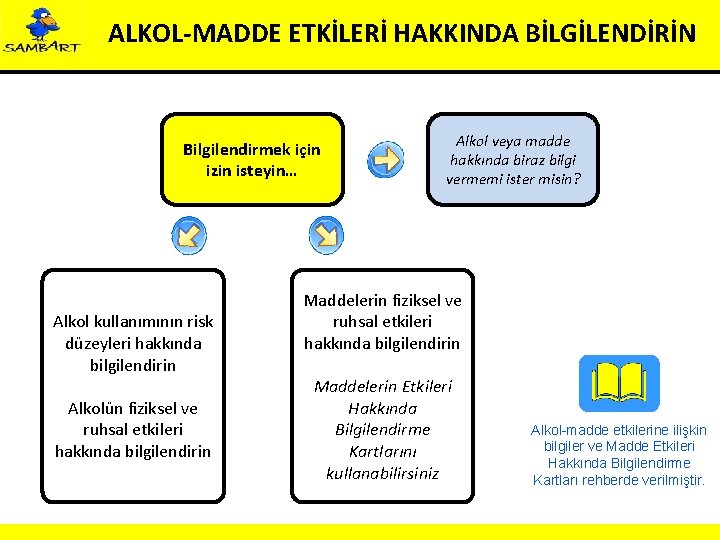 SAMBART

ALKOL-MADDE ETKİLERİ HAKKINDA BİLGİLENDİRİN

Bilgilendirmek için izin isteyin…

Alkol veya madde hakkında biraz bilgi vermemi ister misin?

Alkol kullanımının risk düzeyleri hakkında bilgilendirin

Alkolün fiziksel ve ruhsal etkileri hakkında bilgilendirin

Maddelerin fiziksel ve ruhsal etkileri hakkında bilgilendirin

Maddelerin Etkileri Hakkında Bilgilendirme Kartlarını kullanabilirsiniz

Alkol-madde etkilerine ilişkin bilgiler ve Madde Etkileri Hakkında Bilgilendirme Kartları rehberde verilmiştir.